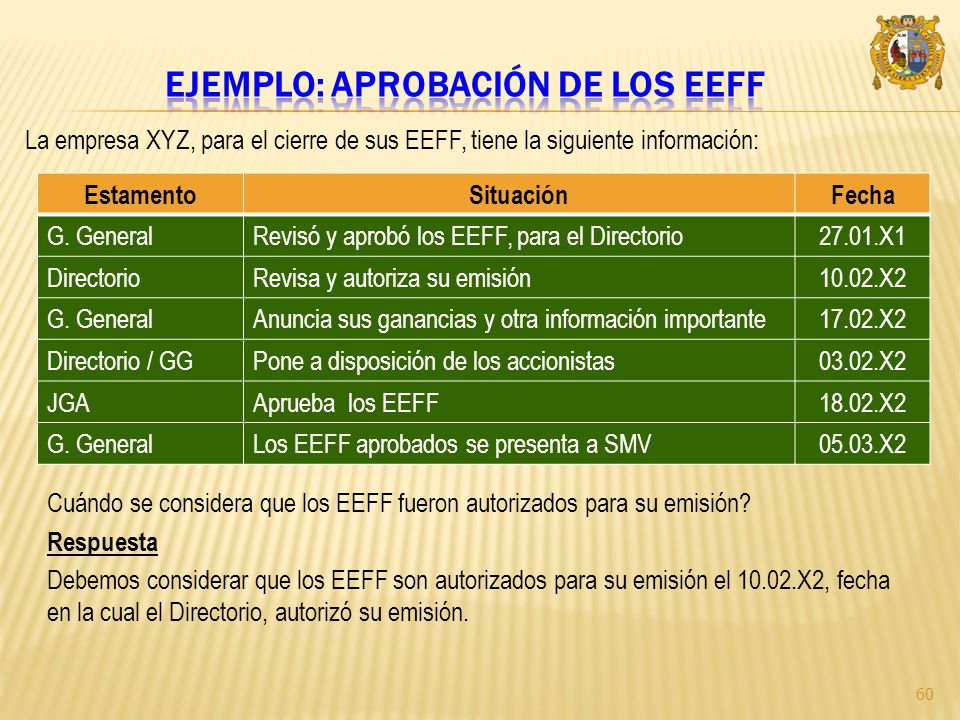 EJEMPLO: APROBACIÓN DE LOS EEFF

La empresa XYZ, para el cierre de sus EEFF, tiene la siguiente información:

| Estamento | Situación | Fecha |
|---|---|---|
| G. General | Revisó y aprobó los EEFF, para el Directorio | 27.01.X1 |
| Directorio | Revisa y autoriza su emisión | 10.02.X2 |
| G. General | Anuncia sus ganancias y otra información importante | 17.02.X2 |
| Directorio / GG | Pone a disposición de los accionistas | 03.02.X2 |
| JGA | Aprueba los EEFF | 18.02.X2 |
| G. General | Los EEFF aprobados se presenta a SMV | 05.03.X2 |

Cuándo se considera que los EEFF fueron autorizados para su emisión?

Respuesta

Debemos considerar que los EEFF son autorizados para su emisión el 10.02.X2, fecha en la cual el Directorio, autorizó su emisión.

60